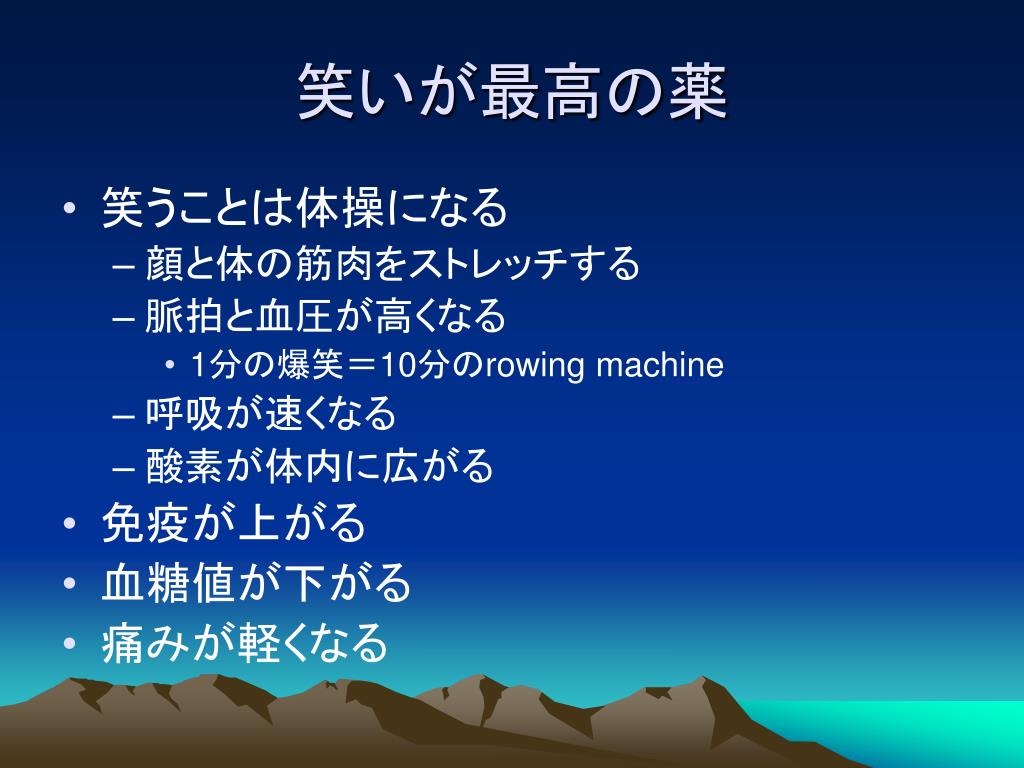 笑いが最高の薬

• 笑うことは体操になる
– 顔と体の筋肉をストレッチする
– 脈拍と血圧が高くなる
• 1分の爆笑＝10分のrowing machine
– 呼吸が速くなる
– 酸素が体内に広がる
• 免疫が上がる
• 血糖値が下がる
• 痛みが軽くなる